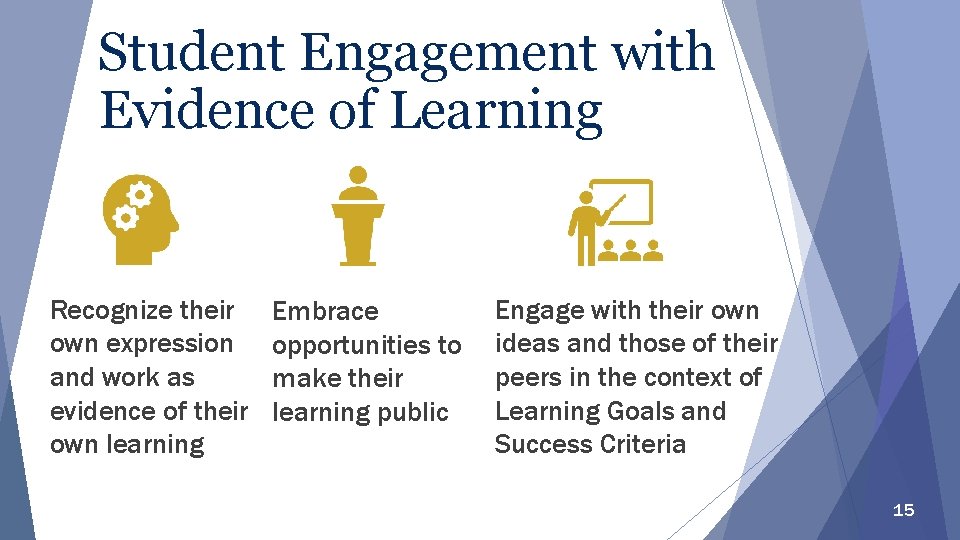 Student Engagement with Evidence of Learning

Recognize their own expression and work as evidence of their own learning

Embrace opportunities to make their learning public

Engage with their own ideas and those of their peers in the context of Learning Goals and Success Criteria

15